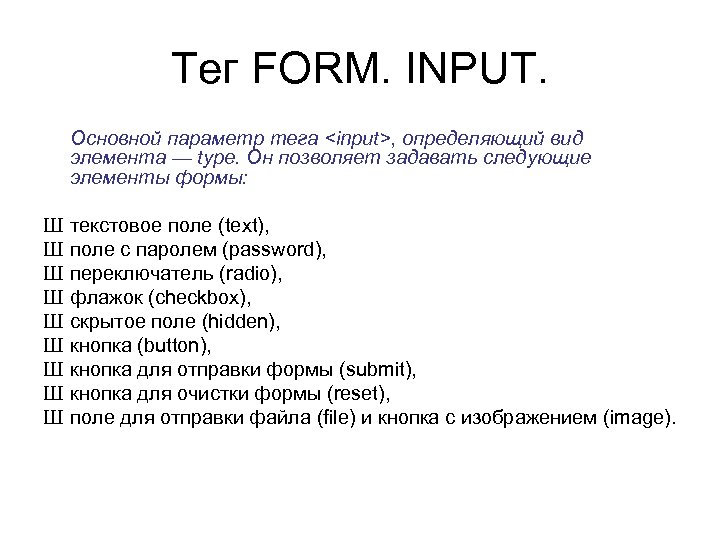 Тег FORM. INPUT.

Основной параметр тега <input>, определяющий вид элемента — type. Он позволяет задавать следующие элементы формы:

Ш текстовое поле (text),
Ш поле с паролем (password),
Ш переключатель (radio),
Ш флажок (checkbox),
Ш скрытое поле (hidden),
Ш кнопка (button),
Ш кнопка для отправки формы (submit),
Ш кнопка для очистки формы (reset),
Ш поле для отправки файла (file) и кнопка с изображением (image).